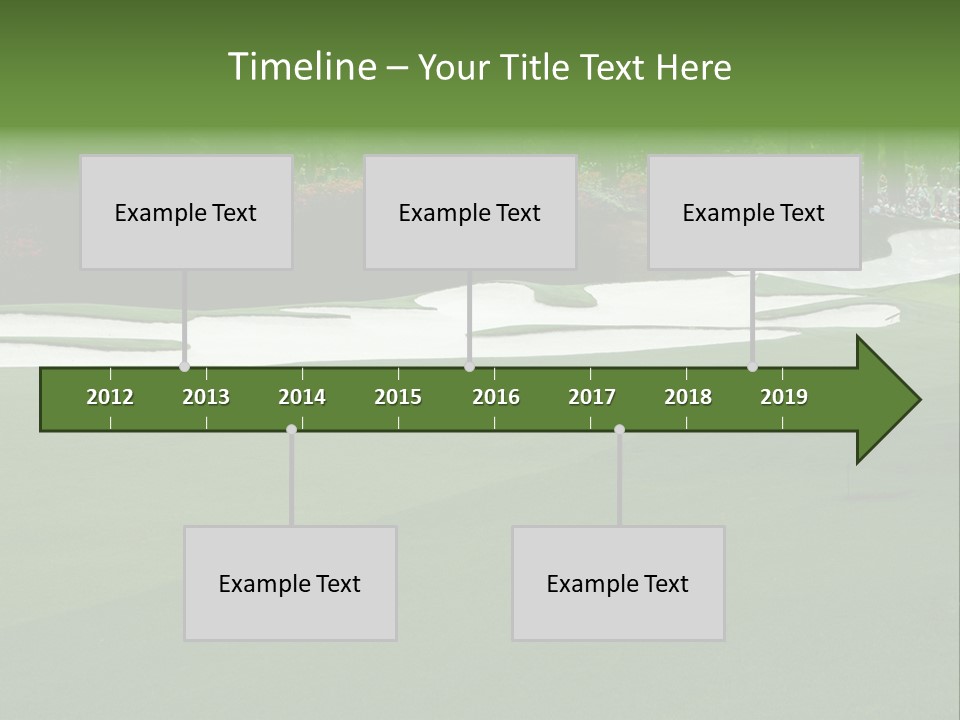 Timeline – Your Title Text Here

Example Text

Example Text

Example Text

2012 2013 2014 2015 2016 2017 2018 2019

Example Text

Example Text